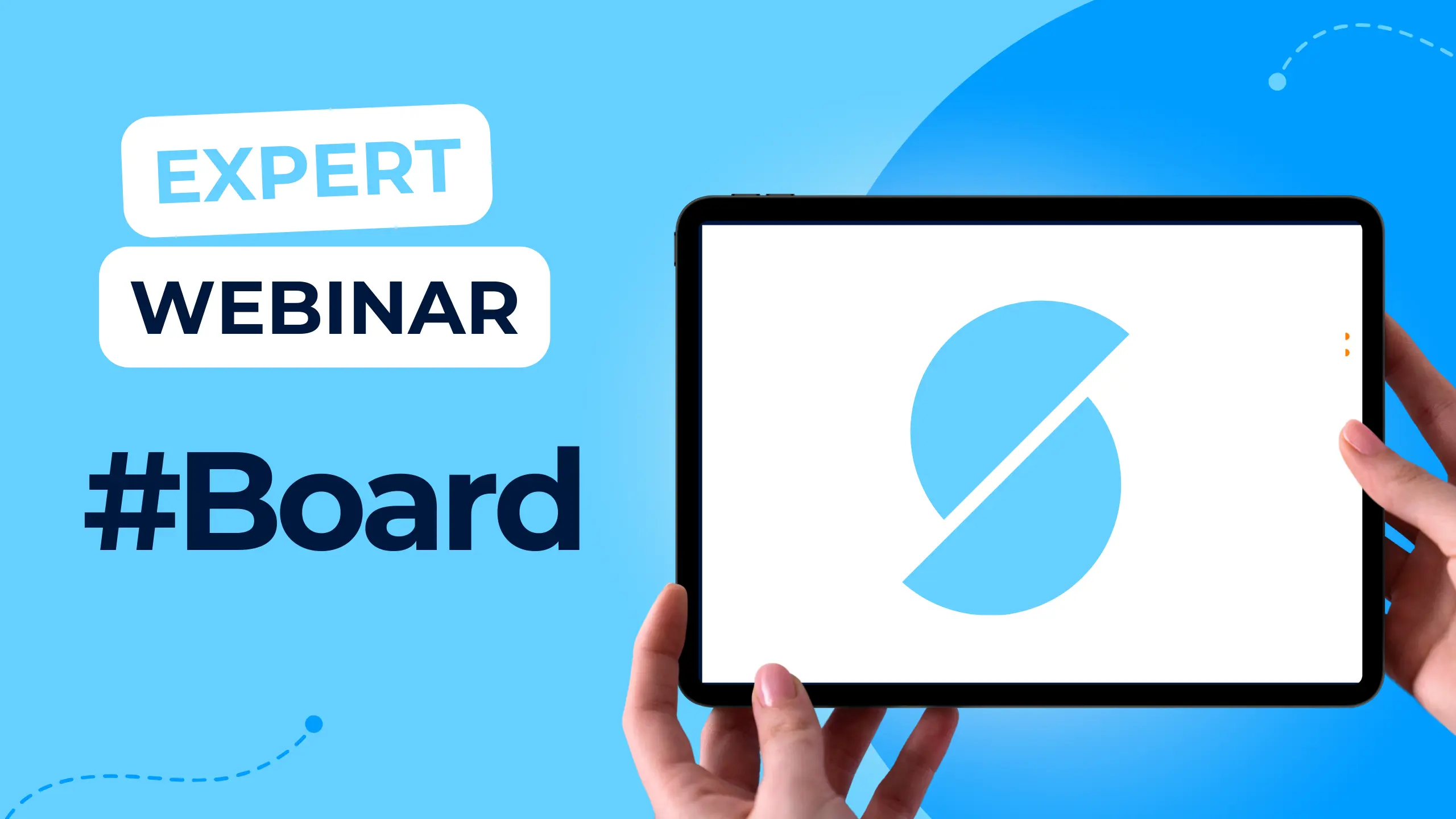 EXPERT
WEBINAR
#Board